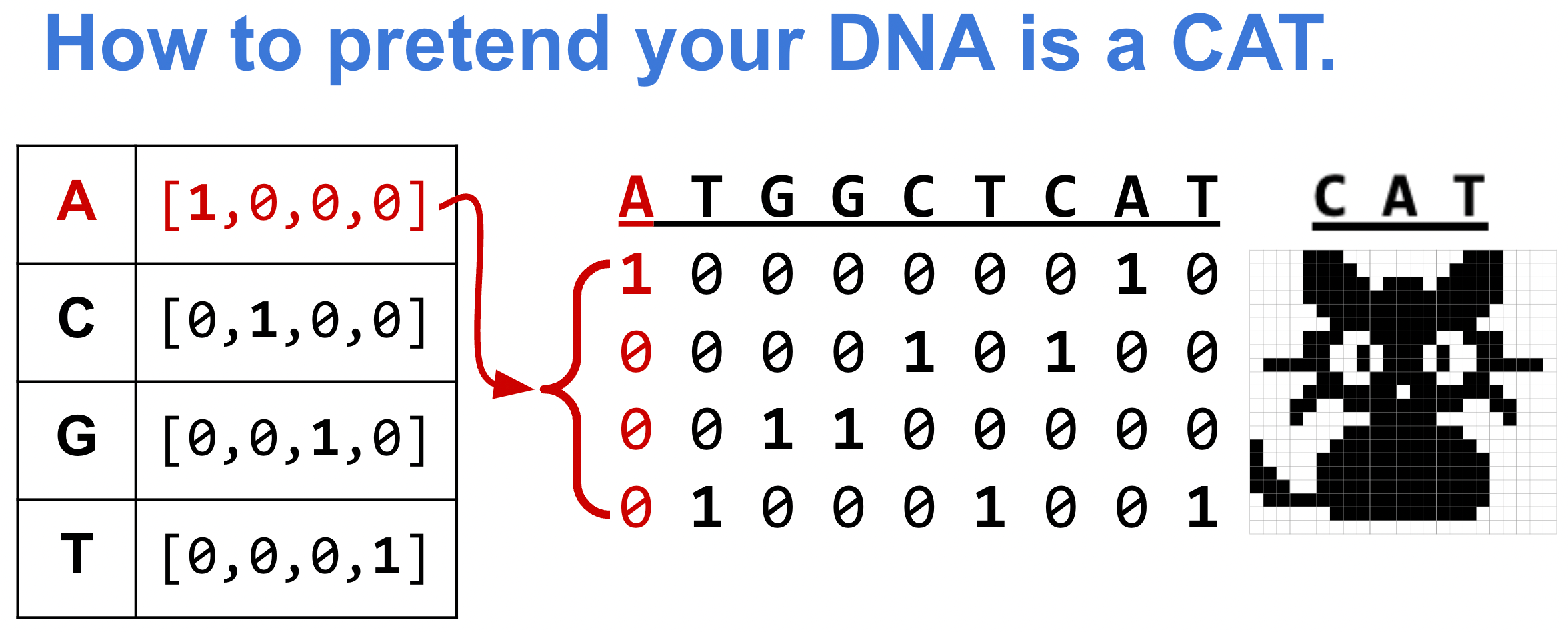 How to pretend your DNA is a CAT.

| A | [1,0,0,0] |
|---|---|
| C | [0,1,0,0] |
| G | [0,0,1,0] |
| T | [0,0,0,1] |

A T G G C T C A T
1 0 0 0 0 0 0 1 0
0 0 0 0 1 0 1 0 0
0 0 1 1 0 0 0 0 0
0 1 0 0 0 1 0 0 1

C A T